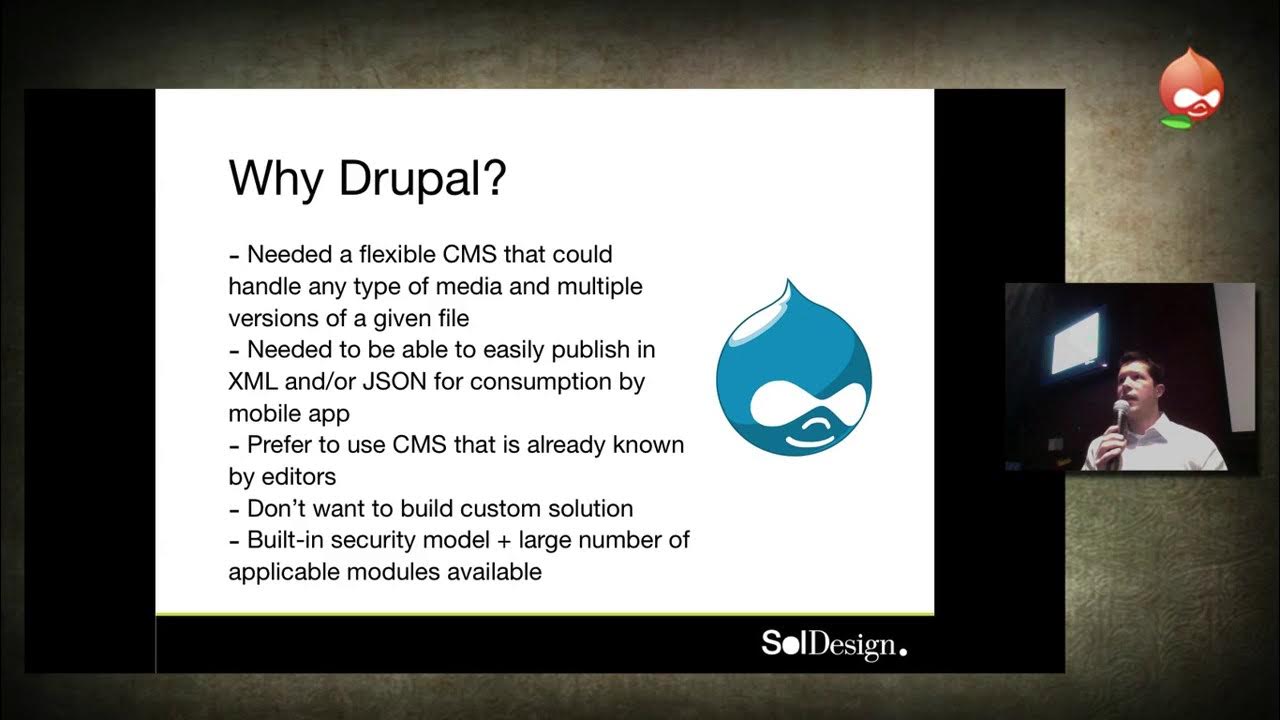 Why Drupal?

- Needed a flexible CMS that could handle any type of media and multiple versions of a given file
- Needed to be able to easily publish in XML and/or JSON for consumption by mobile app
- Prefer to use CMS that is already known by editors
- Don't want to build custom solution
- Built-in security model + large number of applicable modules available

SolDesign.